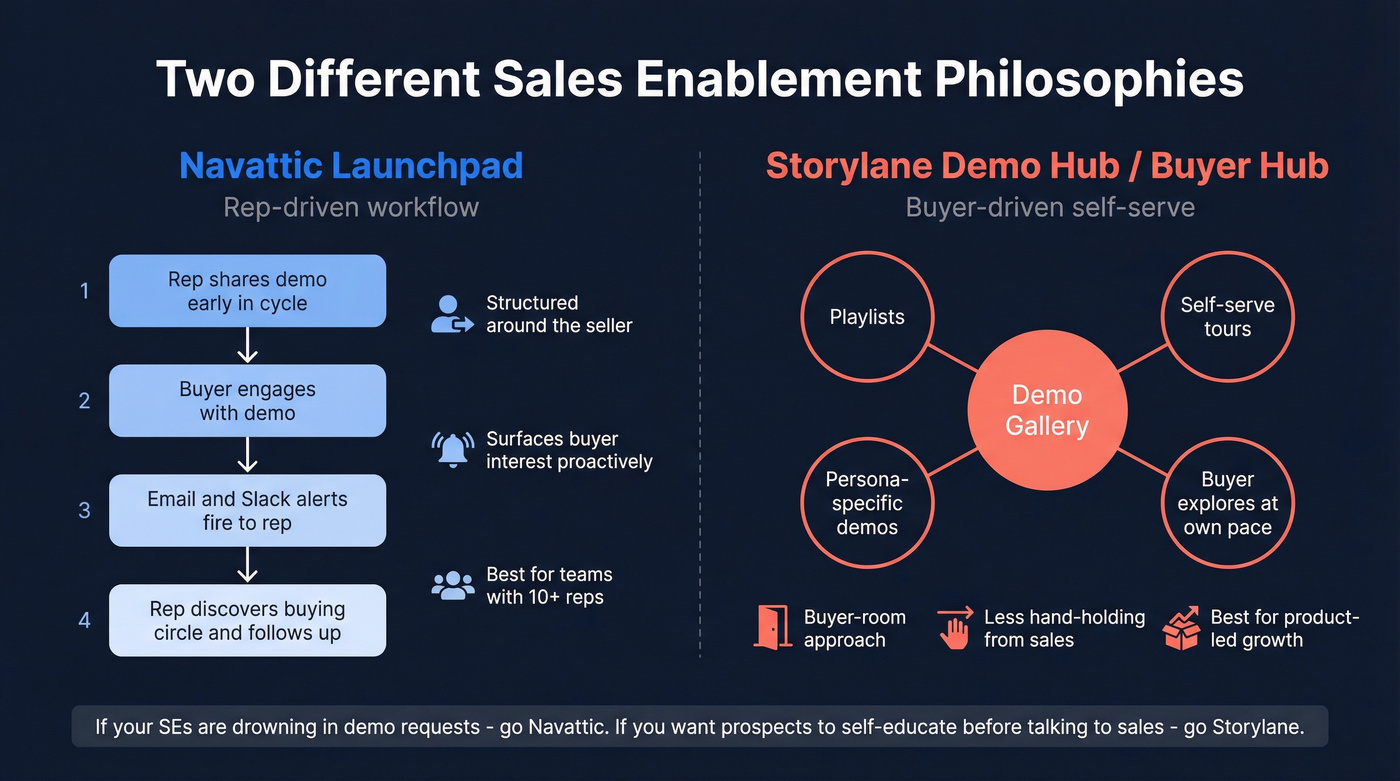 Two Different Sales Enablement Philosophies

Navattic Launchpad

Rep-driven workflow

1 Rep shares demo early in cycle

2 Buyer engages with demo

3 Email and Slack alerts fire to rep

4 Rep discovers buying circle and follows up

Structured around the seller

Surfaces buyer interest proactively

Best for teams with 10+ reps

Storylane Demo Hub / Buyer Hub

Buyer-driven self-serve

Playlists

Self-serve tours

Demo Gallery

Persona-specific demos

Buyer explores at own pace

Buyer-room approach

Less hand-holding from sales

Best for product-led growth

If your SEs are drowning in demo requests - go Navattic. If you want prospects to self-educate before talking to sales - go Storylane.